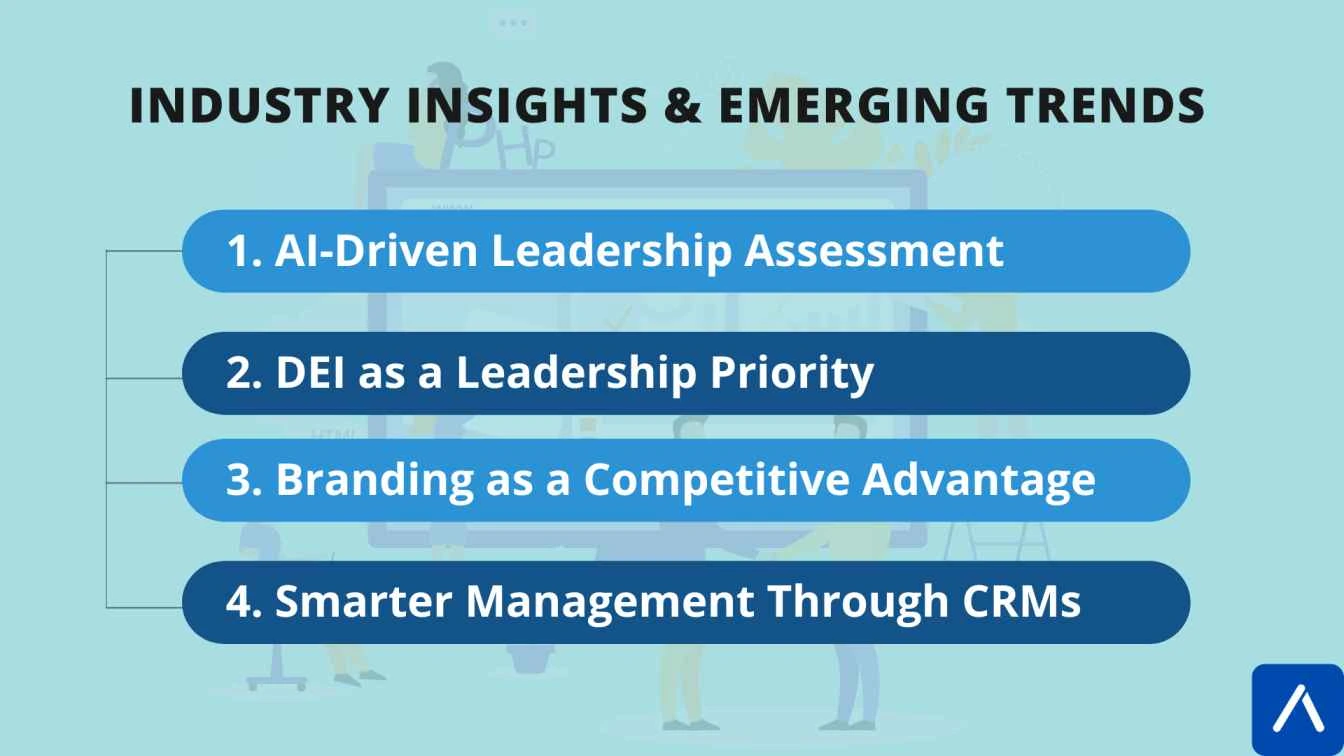 INDUSTRY INSIGHTS & EMERGING TRENDS

1. AI-Driven Leadership Assessment

2. DEI as a Leadership Priority

3. Branding as a Competitive Advantage

4. Smarter Management Through CRMs